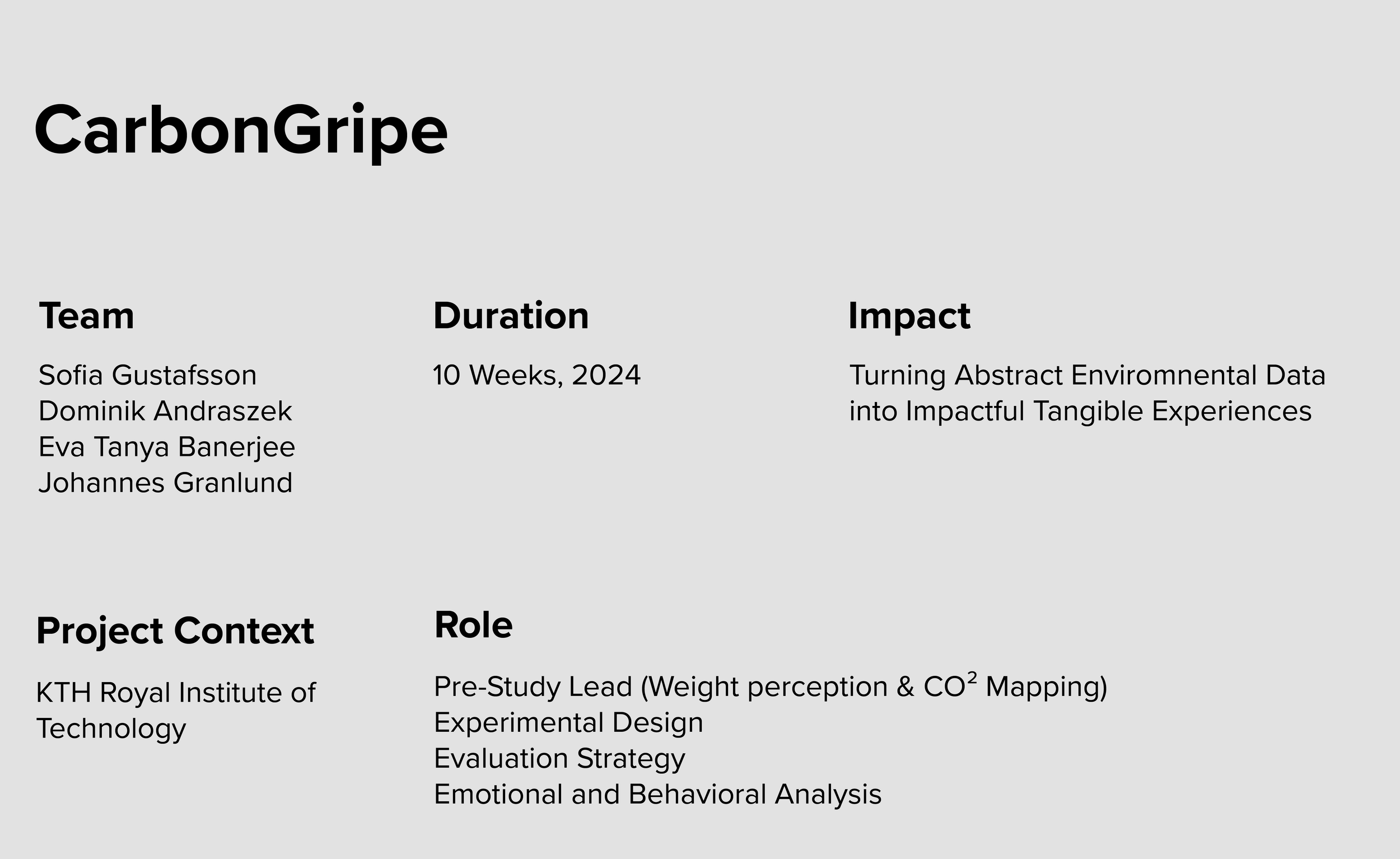 CarbonGripe

Team

Sofia Gustafsson
Dominik Andraszek
Eva Tanya Banerjee
Johannes Granlund

Duration

10 Weeks, 2024

Impact

Turning Abstract Enviromnental Data into Impactful Tangible Experiences

Project Context

KTH Royal Institute of Technology

Role

Pre-Study Lead (Weight perception & $CO^2$ Mapping)
Experimental Design
Evaluation Strategy
Emotional and Behavioral Analysis